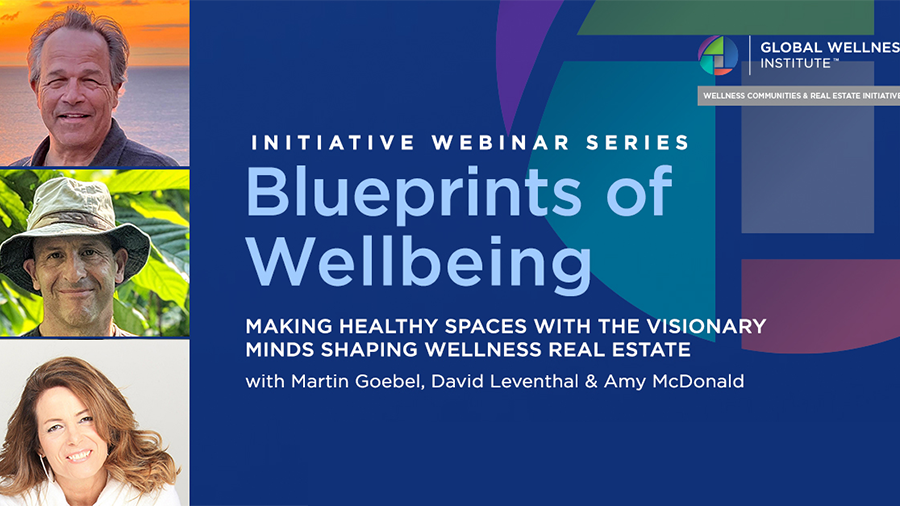 GLOBAL WELLNES
INSTITUTE™

WELLNESS COMMUNITIES & REAL ESTATE INITIATIVE

INITIATIVE WEBINAR SERIES

Blueprints of Wellbeing

MAKING HEALTHY SPACES WITH THE VISIONARY MINDS SHAPING WELLNESS REAL ESTATE

with Martin Goebel, David Leventhal & Amy McDonald